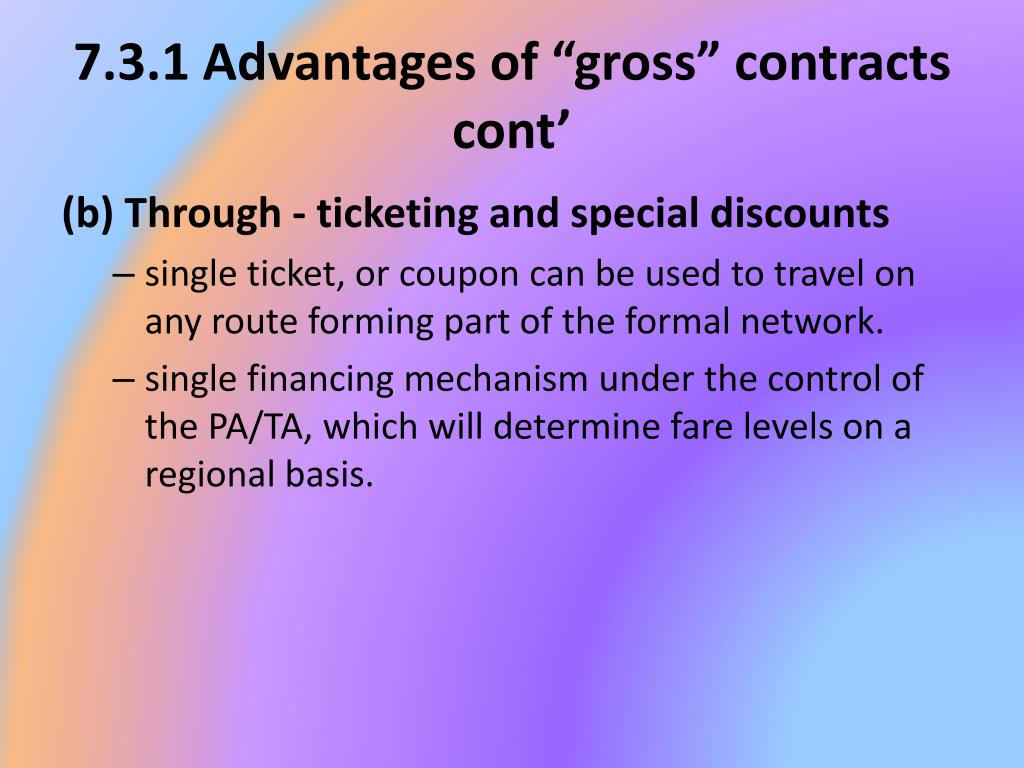 7.3.1 Advantages of “gross” contracts cont’

(b) Through - ticketing and special discounts

– single ticket, or coupon can be used to travel on any route forming part of the formal network.

– single financing mechanism under the control of the PA/TA, which will determine fare levels on a regional basis.